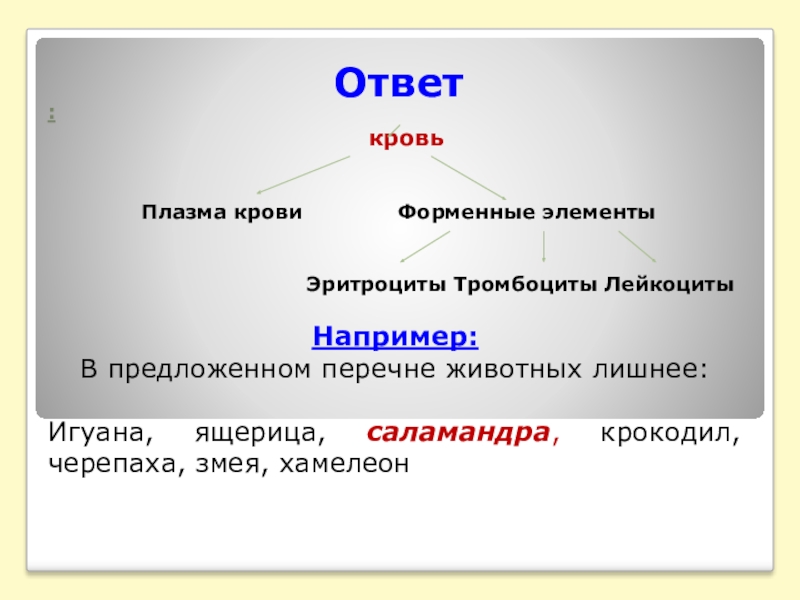 Ответ

:

кровь

Плазма крови

Форменные элементы

Эритроциты Тромбоциты Лейкоциты

Например:

В предложенном перечне животных лишнее:

Игуана, ящерица, саламандра, крокодил, черепаха, змея, хамелеон